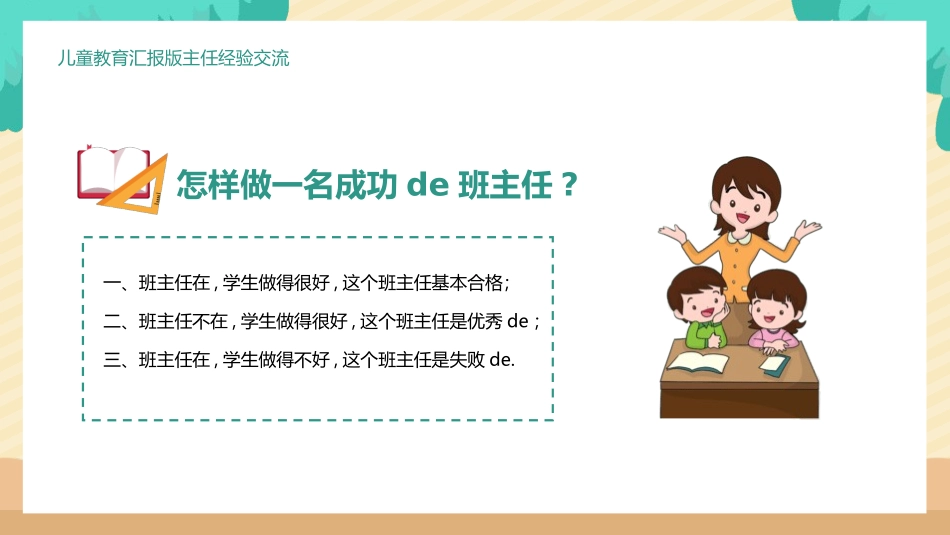 儿童教育汇报版主任经验交流

怎样做一名成功 de 班主任？

一、班主任在，学生做得很好，这个班主任基本合格；

二、班主任不在，学生做得很好，这个班主任是优秀 de；

三、班主任在，学生做得不好，这个班主任是失败 de.